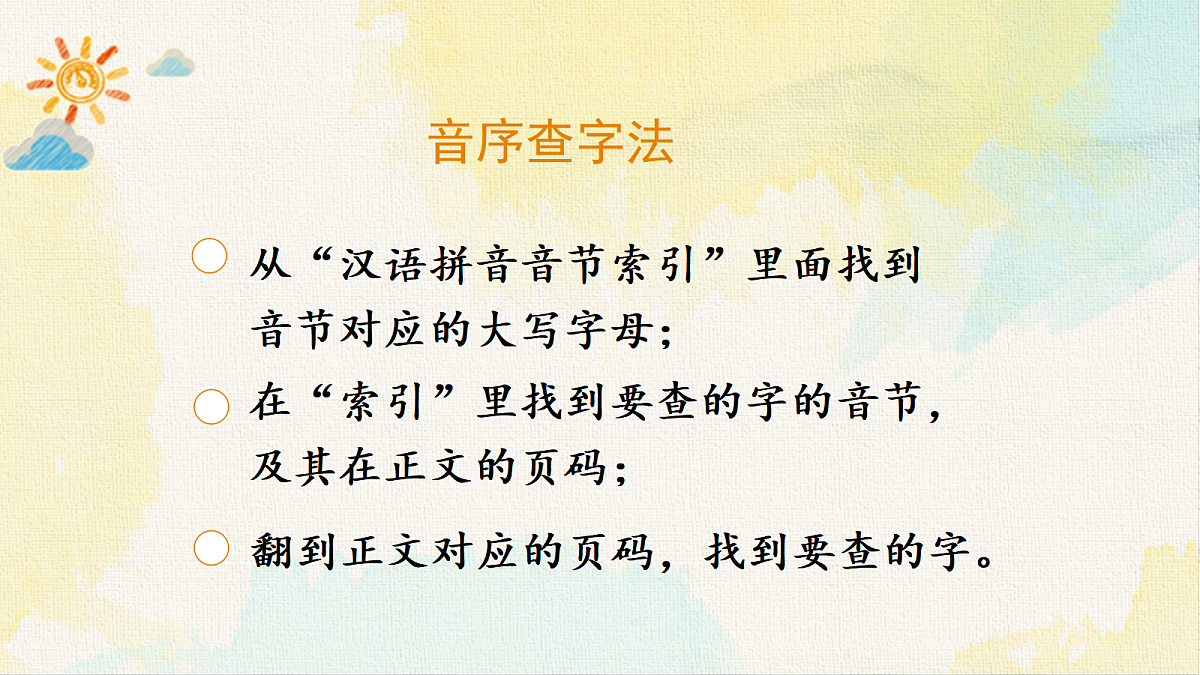 音序查字法

从“汉语拼音音节索引”里面找到音节对应的大写字母；

在“索引”里找到要查的字的音节，及其在正文的页码；

翻到正文对应的页码，找到要查的字。